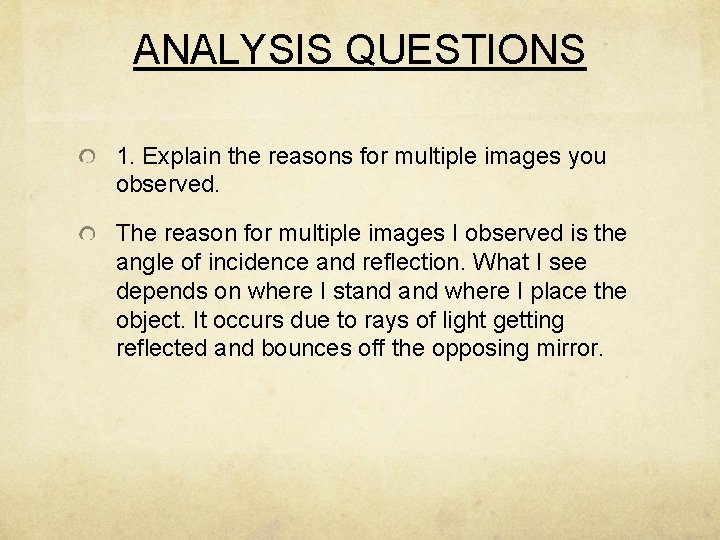 ANALYSIS QUESTIONS

1. Explain the reasons for multiple images you observed.

The reason for multiple images I observed is the angle of incidence and reflection. What I see depends on where I stand and where I place the object. It occurs due to rays of light getting reflected and bounces off the opposing mirror.